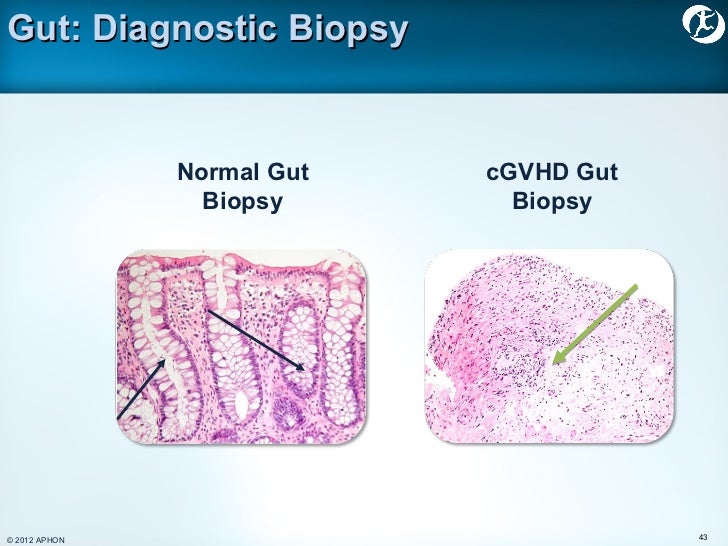 Gut: Diagnostic Biopsy

Normal Gut Biopsy

cGVHD Gut Biopsy

© 2012 APHON

43